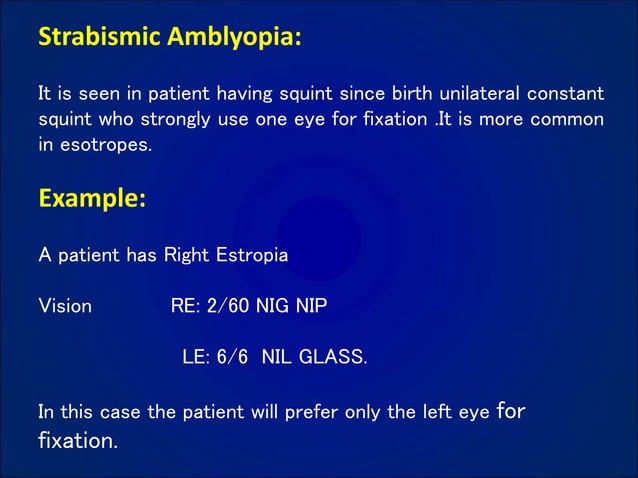 Strabismic Amblyopia:

It is seen in patient having squint since birth unilateral constant squint who strongly use one eye for fixation .It is more common in esotropes.

Example:

A patient has Right Estropia

Vision RE: 2/60 NIG NIP

LE: 6/6 NIL GLASS.

In this case the patient will prefer only the left eye for fixation.